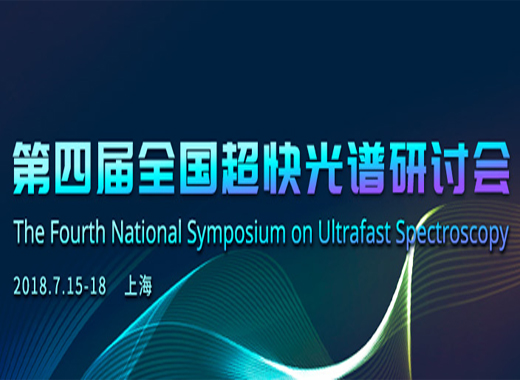 第四届全国超快光谱研讨会

The Fourth National Symposium on Ultrafast Spectroscopy

2018.7.15-18 上海